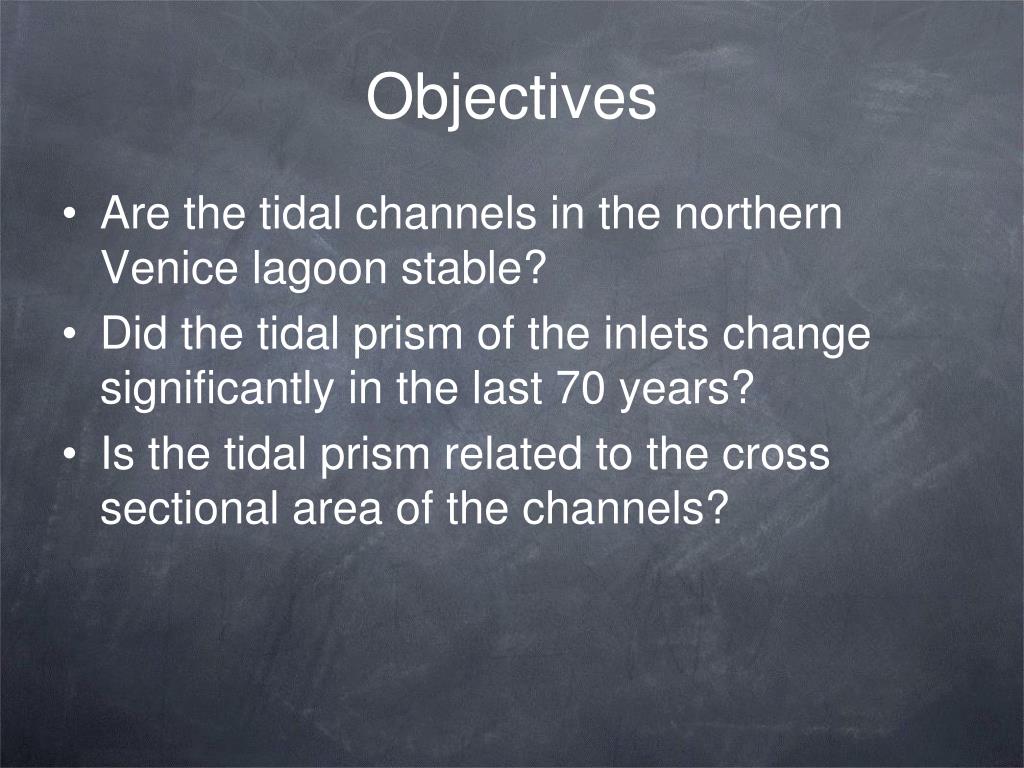 Objectives

• Are the tidal channels in the northern Venice lagoon stable?

• Did the tidal prism of the inlets change significantly in the last 70 years?

• Is the tidal prism related to the cross sectional area of the channels?